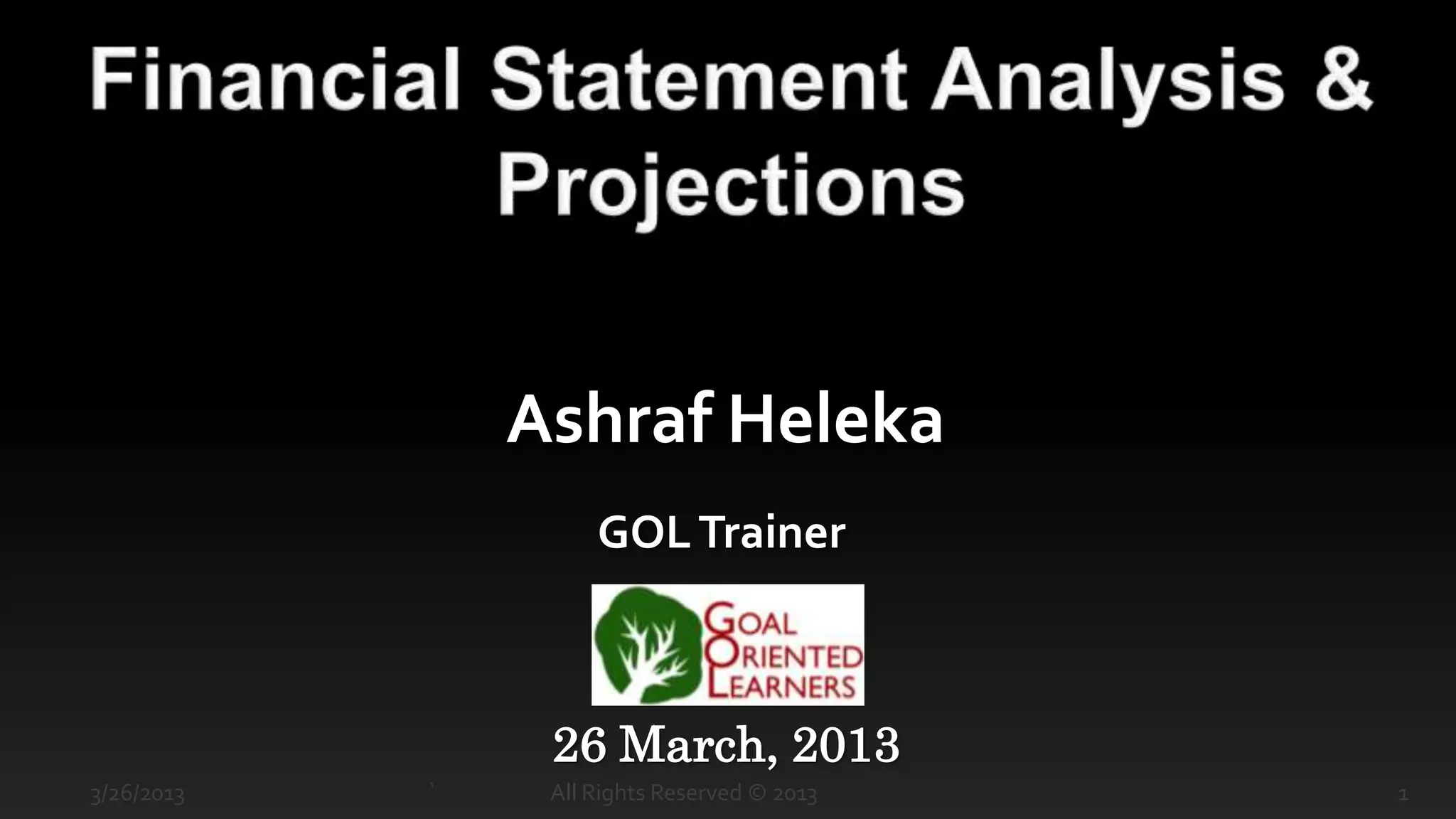 Financial Statement Analysis & Projections

Ashraf Heleka

GOL Trainer

GOAL ORIENTED LEARNERS

26 March, 2013

3/26/2013

All Rights Reserved © 2013

1